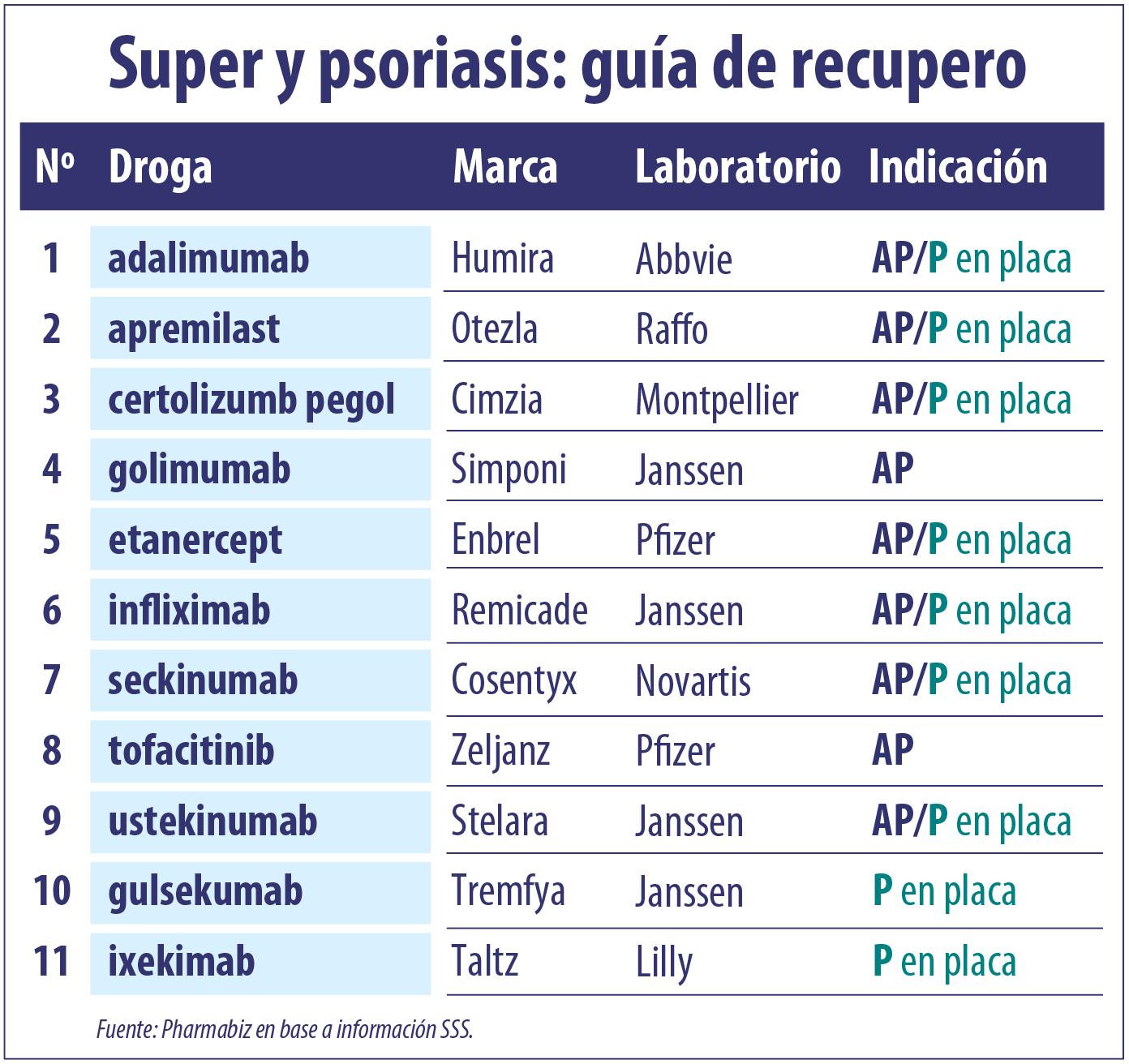 Super y psoriasis: guía de recupero

| Nº | Droga | Marca | Laboratorio | Indicación |
|---|---|---|---|---|
| 1 | adalimumab | Humira | Abbvie | AP/P en placa |
| 2 | apremilast | Otezla | Raffo | AP/P en placa |
| 3 | certolizumb pegol | Cimzia | Montpellier | AP/P en placa |
| 4 | golimumab | Simponi | Janssen | AP |
| 5 | etanercept | Enbrel | Pfizer | AP/P en placa |
| 6 | infliximab | Remicade | Janssen | AP/P en placa |
| 7 | seckinumab | Cosentyx | Novartis | AP/P en placa |
| 8 | tofacitinib | Zeljanz | Pfizer | AP |
| 9 | ustekinumab | Stelara | Janssen | AP/P en placa |
| 10 | gulsekumab | Tremfya | Janssen | P en placa |
| 11 | ixekimab | Taltz | Lilly | P en placa |

Fuente: Pharmabiz en base a información SSS.